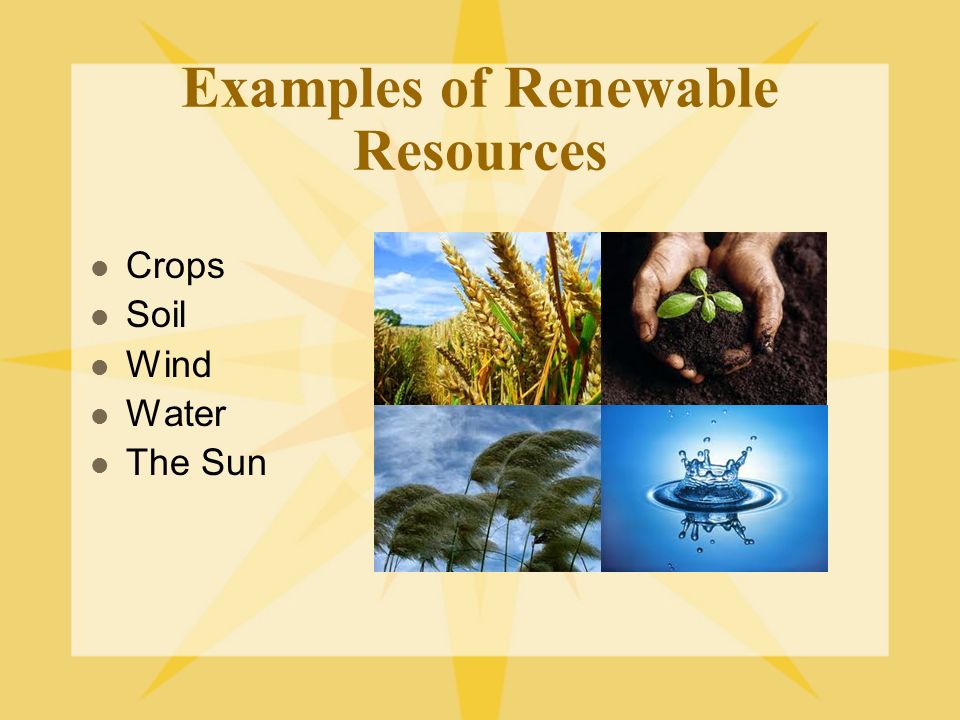 Examples of Renewable Resources

- Crops
- Soil
- Wind
- Water
- The Sun